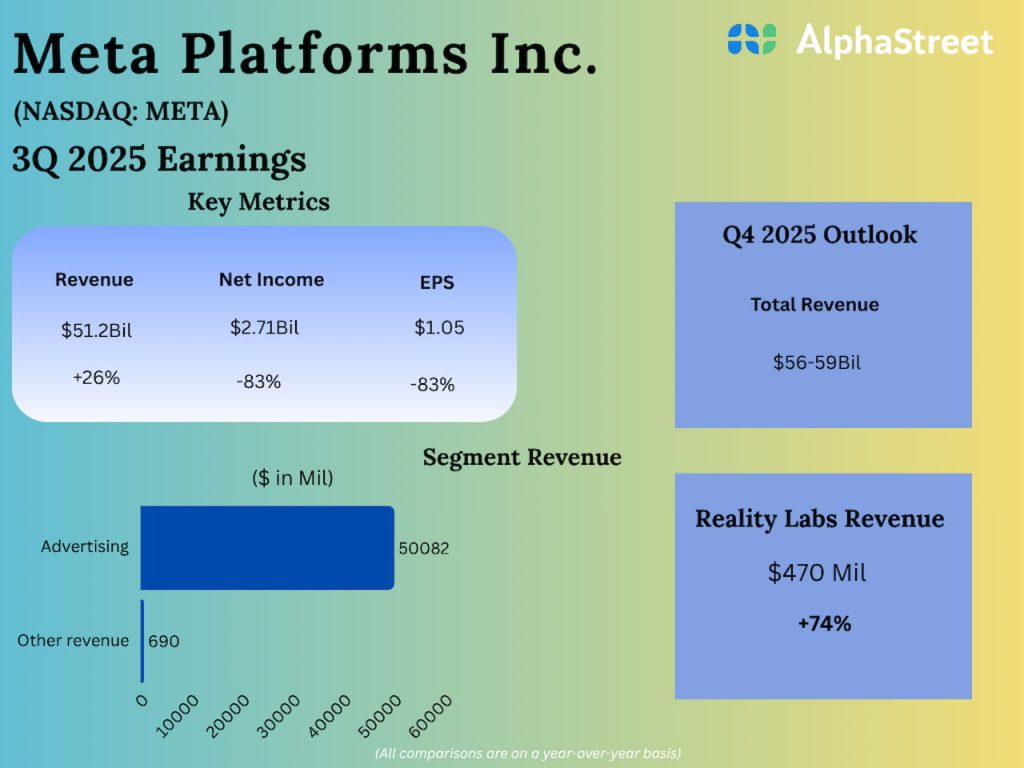 Meta Platforms Inc.

AlphaStreet

(NASDAQ: META)

3Q 2025 Earnings

Key Metrics

| Revenue | Net Income | EPS |
|---|---|---|
| $51.2Bil | $2.71Bil | $1.05 |
| +26% | -83% | -83% |

Q4 2025 Outlook

Total Revenue

$56-59Bil

Segment Revenue

($ in Mil)

Advertising 50082

Other revenue 690

0 10000 20000 30000 40000 50000 60000

Reality Labs Revenue

$470 Mil

+74%

(All comparisons are on a year-over-year basis)